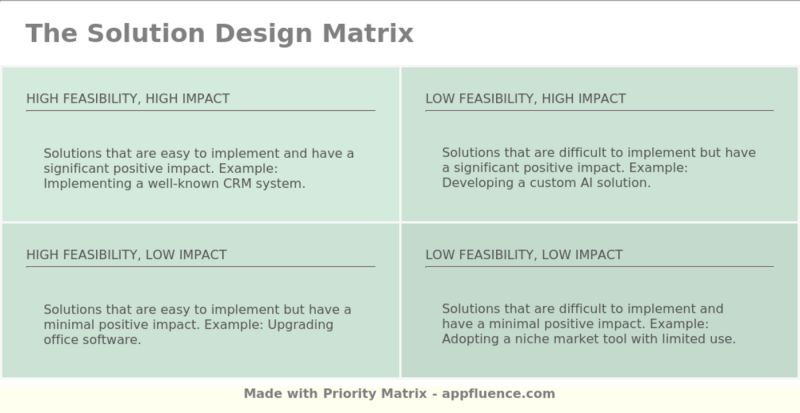 The Solution Design Matrix

HIGH FEASIBILITY, HIGH IMPACT

Solutions that are easy to implement and have a significant positive impact. Example: Implementing a well-known CRM system.

LOW FEASIBILITY, HIGH IMPACT

Solutions that are difficult to implement but have a significant positive impact. Example: Developing a custom AI solution.

HIGH FEASIBILITY, LOW IMPACT

Solutions that are easy to implement but have a minimal positive impact. Example: Upgrading office software.

LOW FEASIBILITY, LOW IMPACT

Solutions that are difficult to implement and have a minimal positive impact. Example: Adopting a niche market tool with limited use.

Made with Priority Matrix - appfluence.com